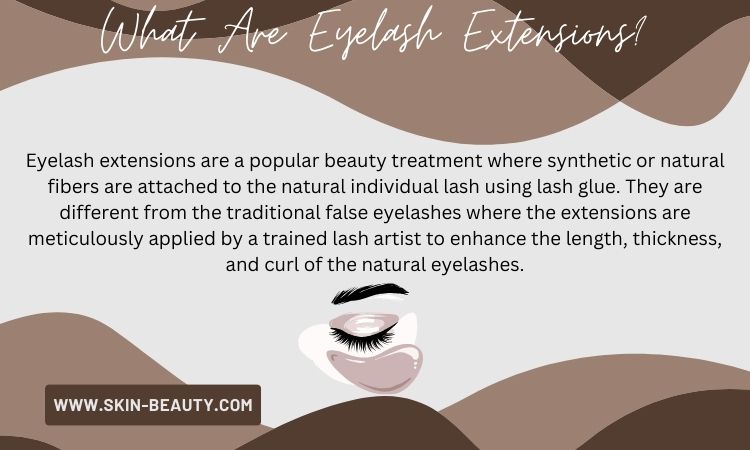 What Are Eyelash Extensions?

Eyelash extensions are a popular beauty treatment where synthetic or natural fibers are attached to the natural individual lash using lash glue. They are different from the traditional false eyelashes where the extensions are meticulously applied by a trained lash artist to enhance the length, thickness, and curl of the natural eyelashes.

WWW.SKIN-BEAUTY.COM